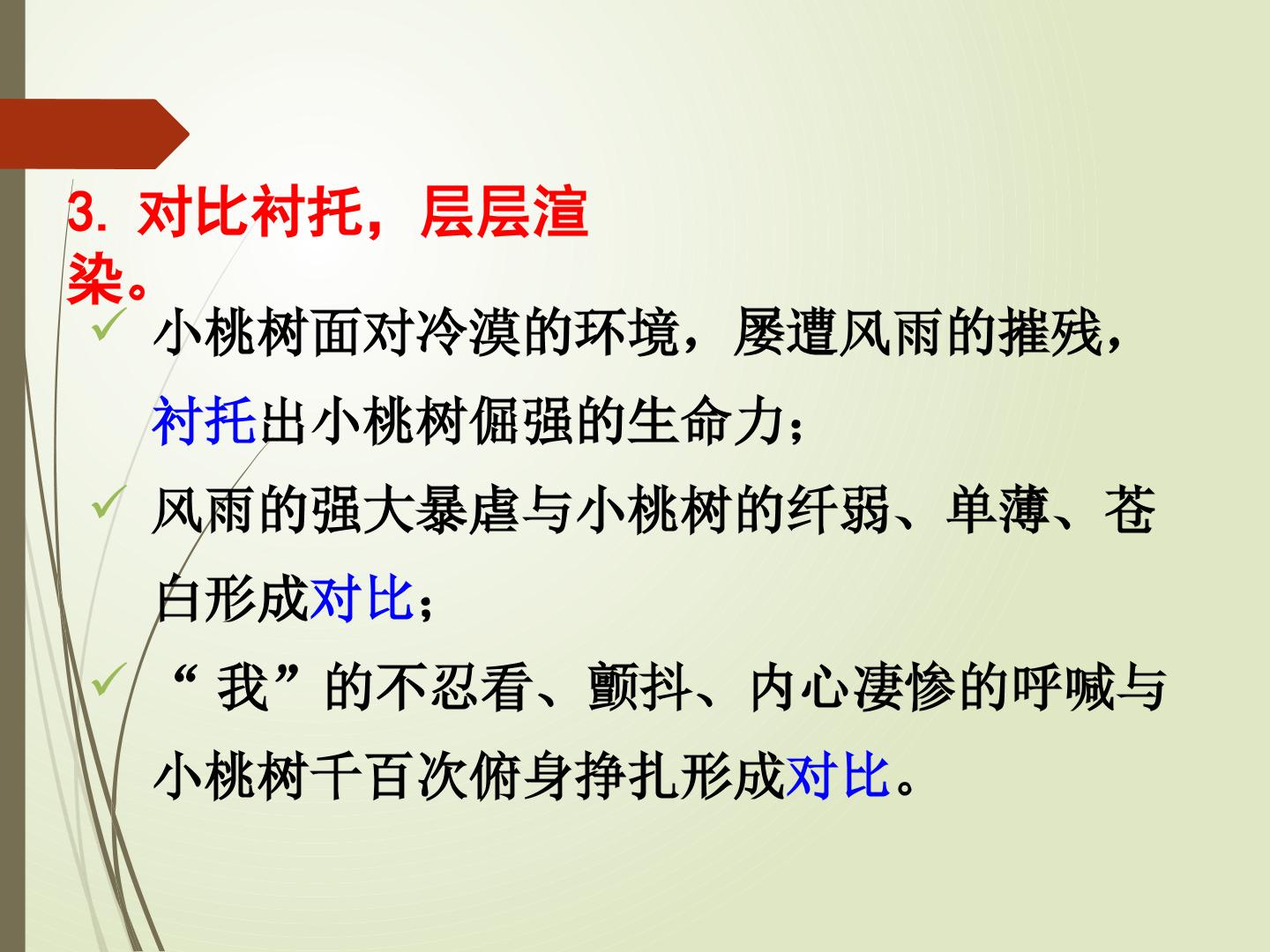 3.对比衬托，层层渲染。

✓ 小桃树面对冷漠的环境，屡遭风雨的摧残，衬托出小桃树倔强的生命力；

✓ 风雨的强大暴虐与小桃树的纤弱、单薄、苍白形成对比；

✓ “我”的不忍看、颤抖、内心凄惨的呼喊与小桃树千百次俯身挣扎形成对比。